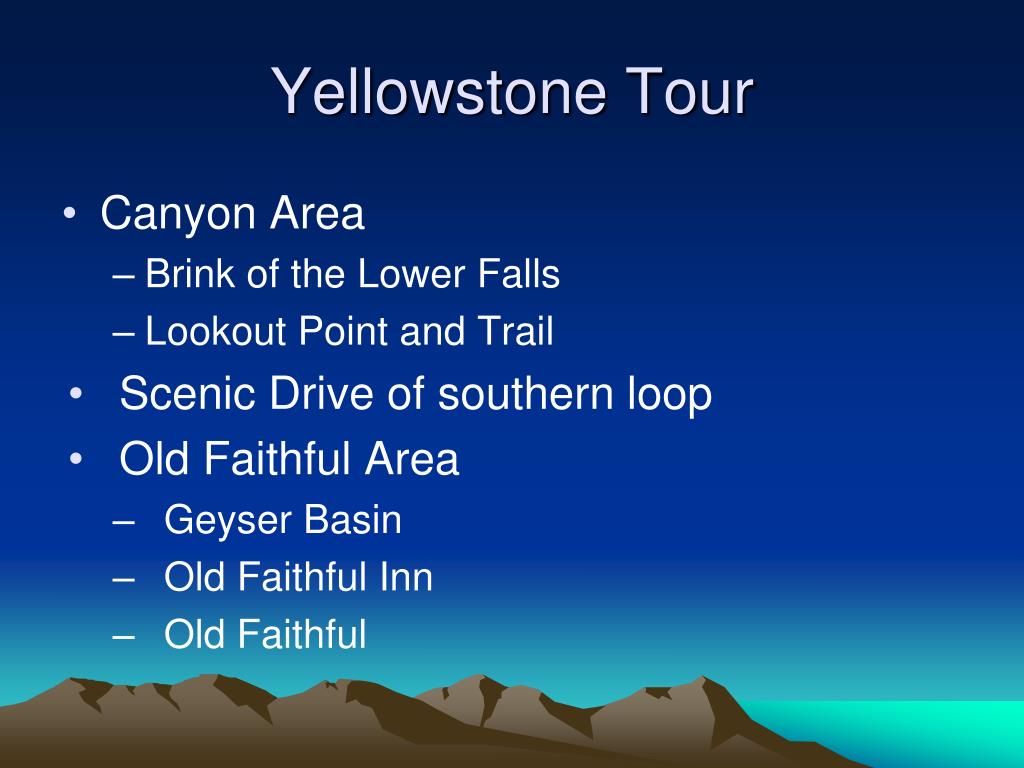 Yellowstone Tour

• Canyon Area
– Brink of the Lower Falls
– Lookout Point and Trail
• Scenic Drive of southern loop
• Old Faithful Area
– Geyser Basin
– Old Faithful Inn
– Old Faithful